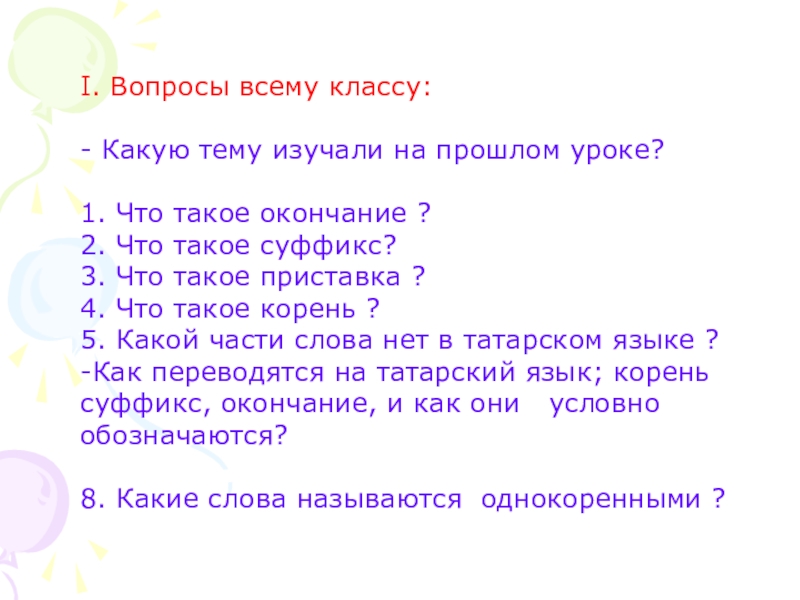 I. Вопросы всему классу:

- Какую тему изучали на прошлом уроке?

1. Что такое окончание ?
2. Что такое суффикс?
3. Что такое приставка ?
4. Что такое корень ?
5. Какой части слова нет в татарском языке ?
-Как переводятся на татарский язык; корень суффикс, окончание, и как они условно обозначаются?

8. Какие слова называются однокоренными ?